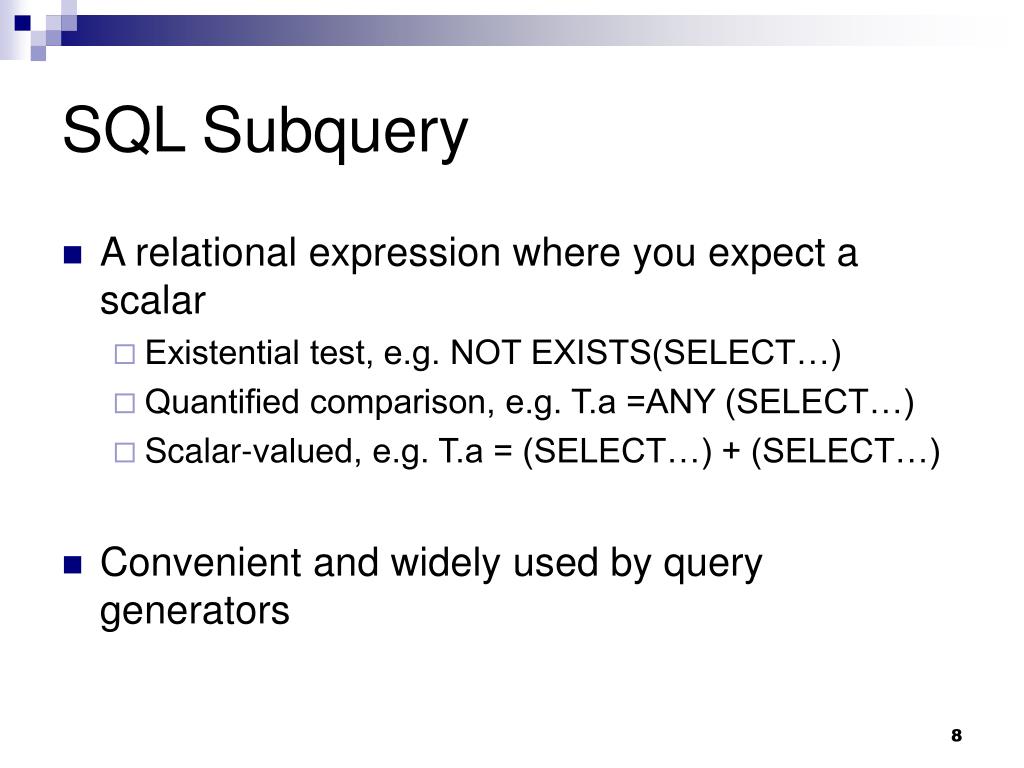 SQL Subquery

A relational expression where you expect a scalar

Existential test, e.g. NOT EXISTS(SELECT…)

Quantified comparison, e.g. T.a =ANY (SELECT…)

Scalar-valued, e.g. T.a = (SELECT…) + (SELECT…)

Convenient and widely used by query generators

8